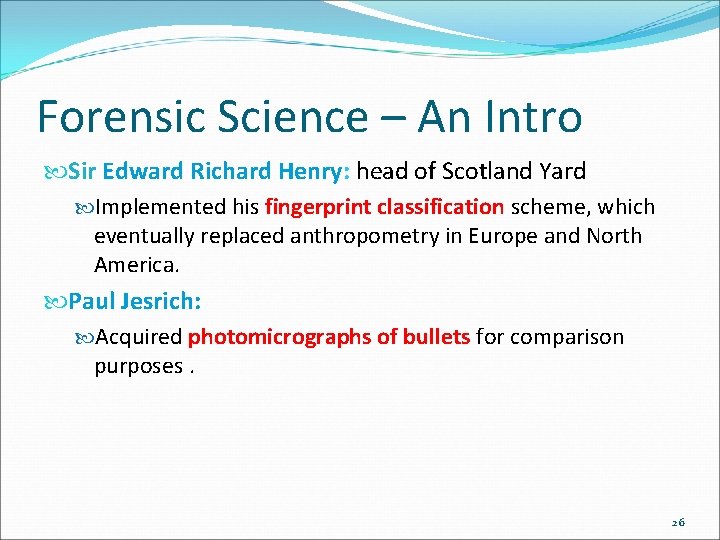 Forensic Science – An Intro

Sir Edward Richard Henry: head of Scotland Yard

Implemented his fingerprint classification scheme, which eventually replaced anthropometry in Europe and North America.

Paul Jesrich:

Acquired photomicrographs of bullets for comparison purposes .

26